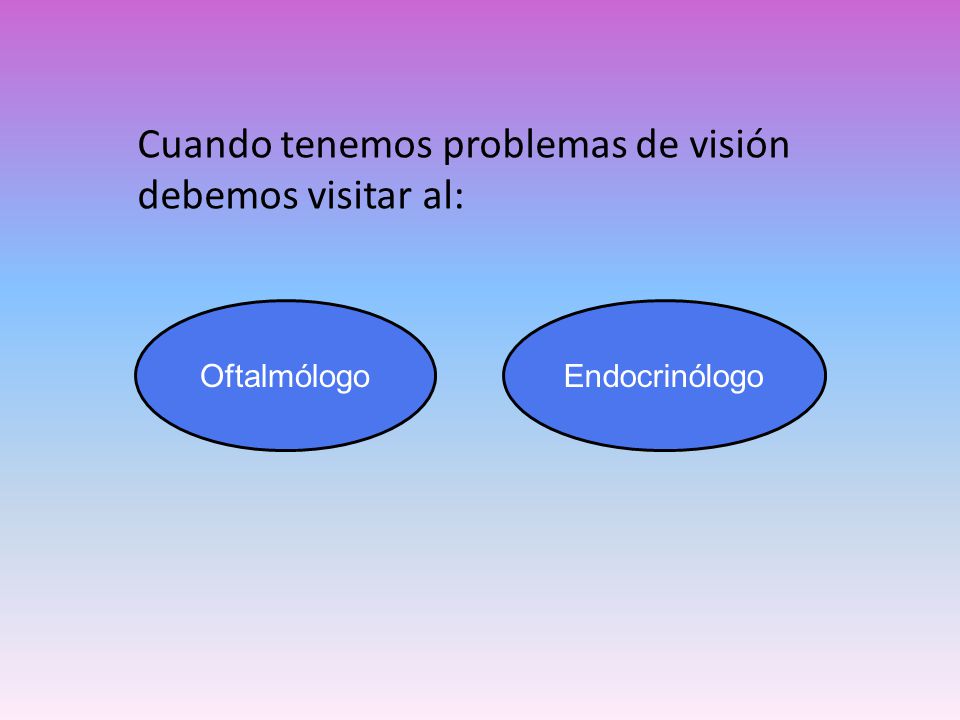 Cuando tenemos problemas de visión debemos visitar al:

Oftalmólogo

Endocrinólogo